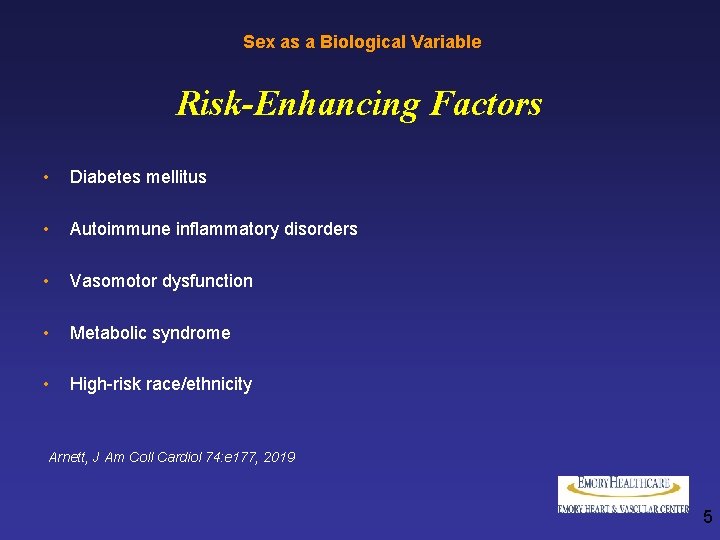 Sex as a Biological Variable

Risk-Enhancing Factors

• Diabetes mellitus

• Autoimmune inflammatory disorders

• Vasomotor dysfunction

• Metabolic syndrome

• High-risk race/ethnicity

Arnett, J Am Coll Cardiol 74:e177, 2019

EMORY HEALTHCARE
EMORY HEART & VASCULAR CENTER

5